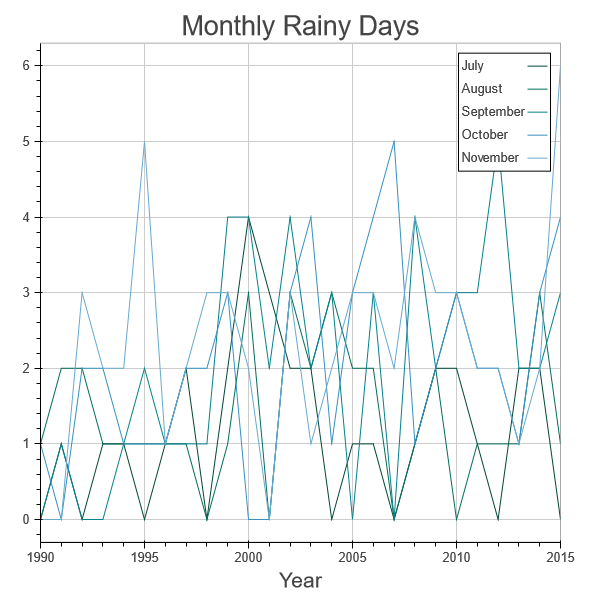 Monthly Rainy Days

July
August
September
October
November

6
5
4
3
2
1
0

1990
1995
2000
2005
2010
2015

Year